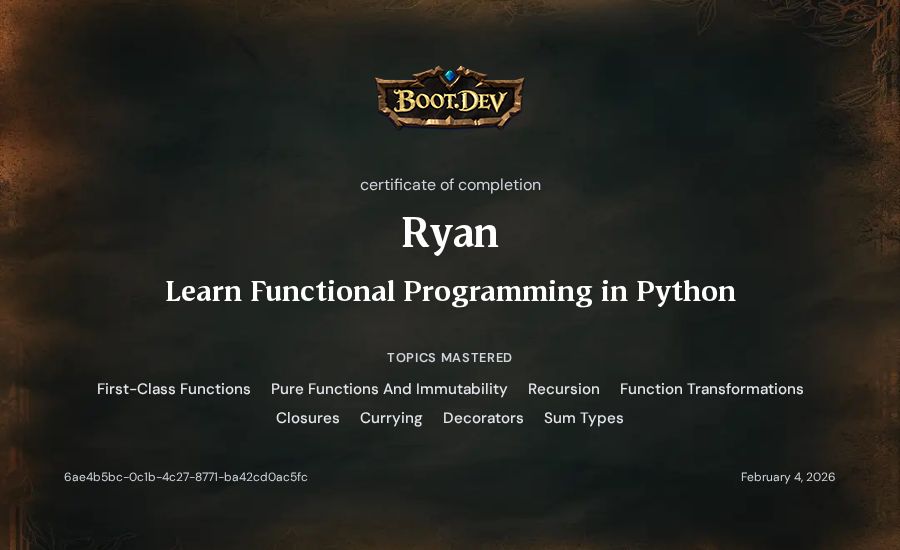 BOOT.DEV

certificate of completion

Ryan

Learn Functional Programming in Python

TOPICS MASTERED

First-Class Functions Pure Functions And Immutability Recursion Function Transformations Closures Currying Decorators Sum Types

6ae4b5bc-0c1b-4c27-8771-ba42cd0ac5fc

February 4, 2026